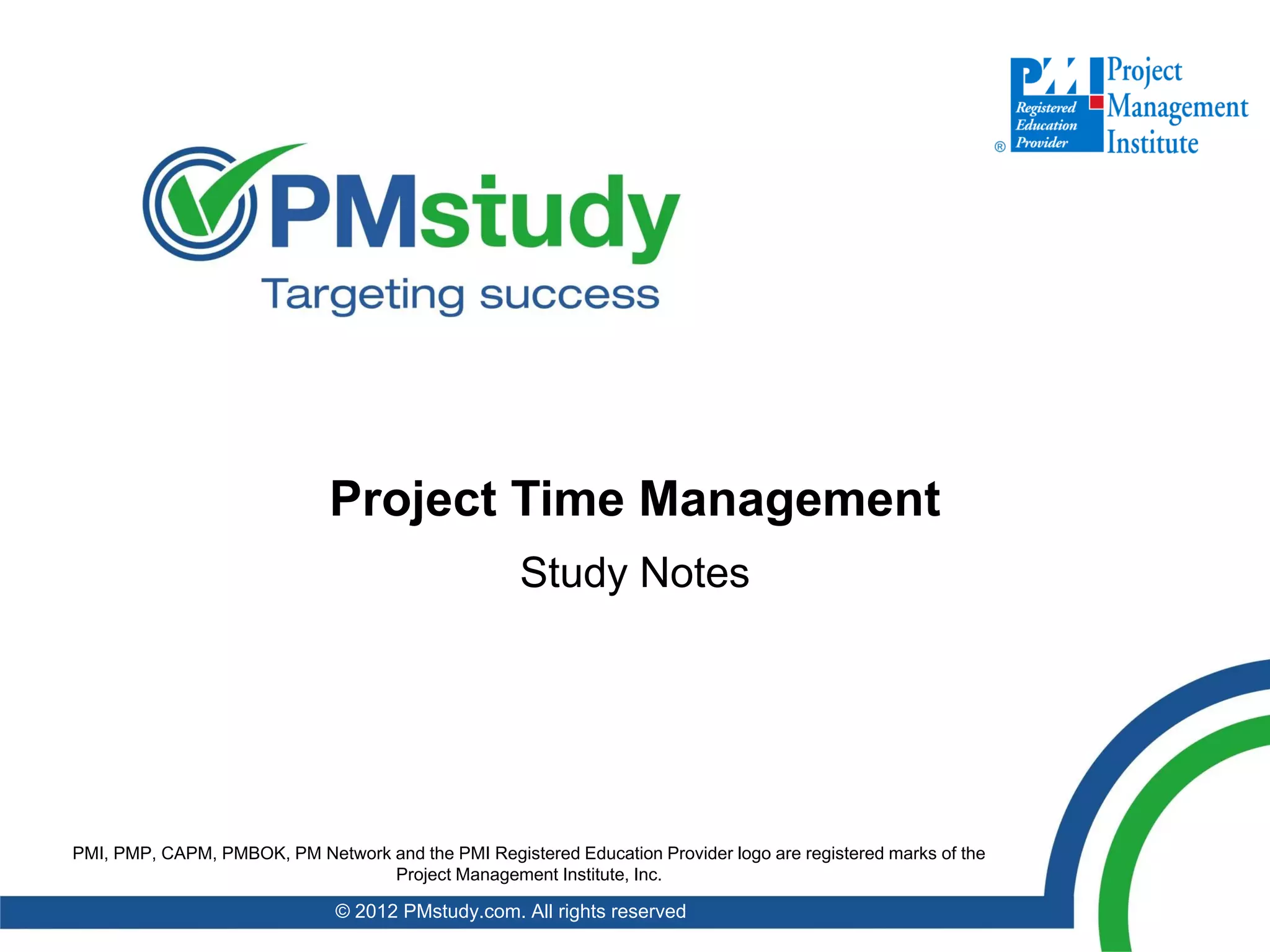 PMI Registered Education Provider ® Project Management Institute

PMstudy
Targeting success

Project Time Management
Study Notes

PMI, PMP, CAPM, PMBOK, PM Network and the PMI Registered Education Provider logo are registered marks of the Project Management Institute, Inc.

© 2012 PMstudy.com. All rights reserved